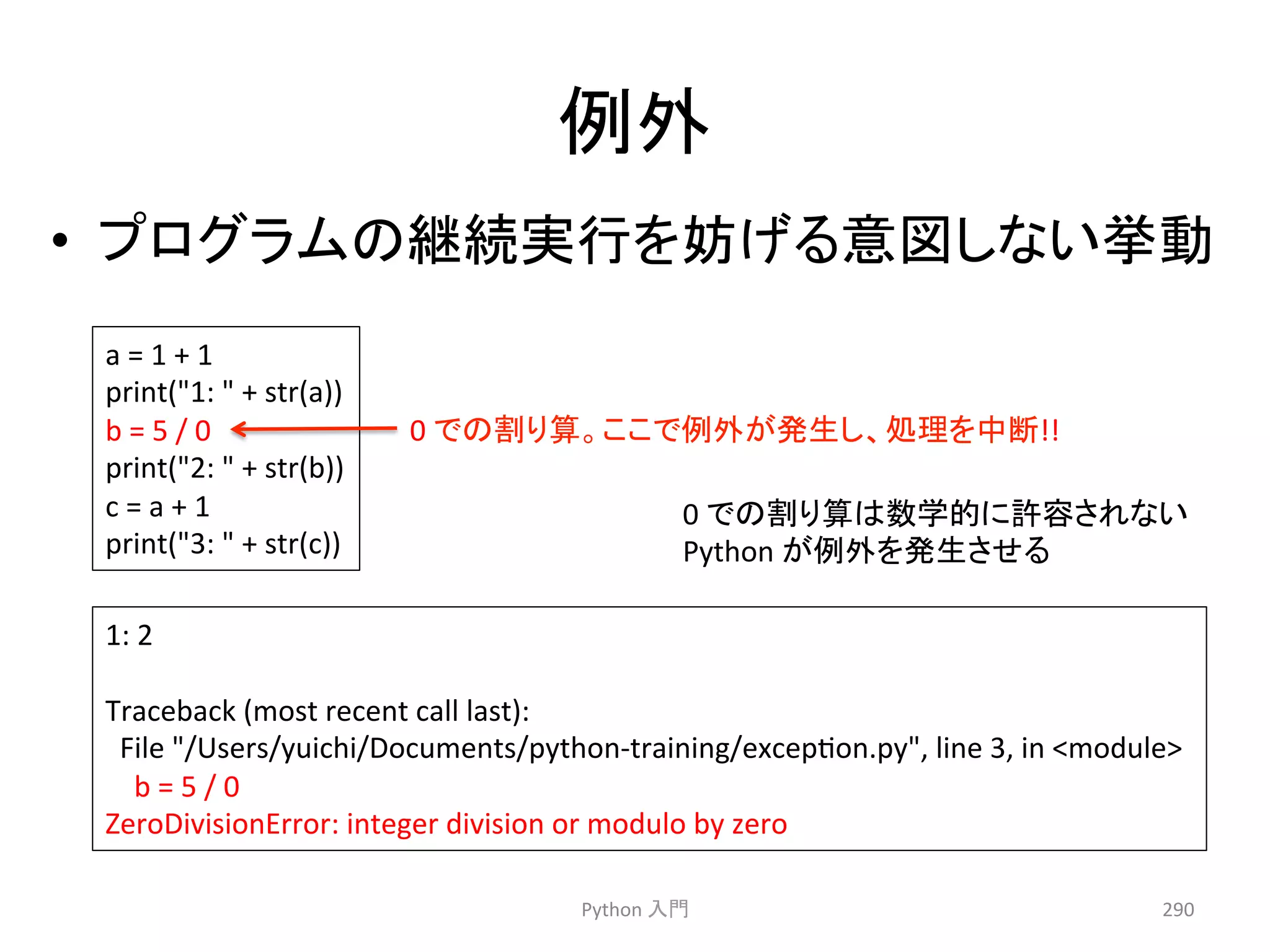 例外

• プログラムの継続実行を妨げる意図しない挙動

a = 1 + 1
print("1: " + str(a))
b = 5 / 0
print("2: " + str(b))
c = a + 1
print("3: " + str(c))

0 での割り算。ここで例外が発生し、処理を中断!!

0 での割り算は数学的に許容されない
Python が例外を発生させる

1: 2

Traceback (most recent call last):
File "/Users/yuichi/Documents/python-training/exception.py", line 3, in <module>
b = 5 / 0
ZeroDivisionError: integer division or modulo by zero

Python 入門

290